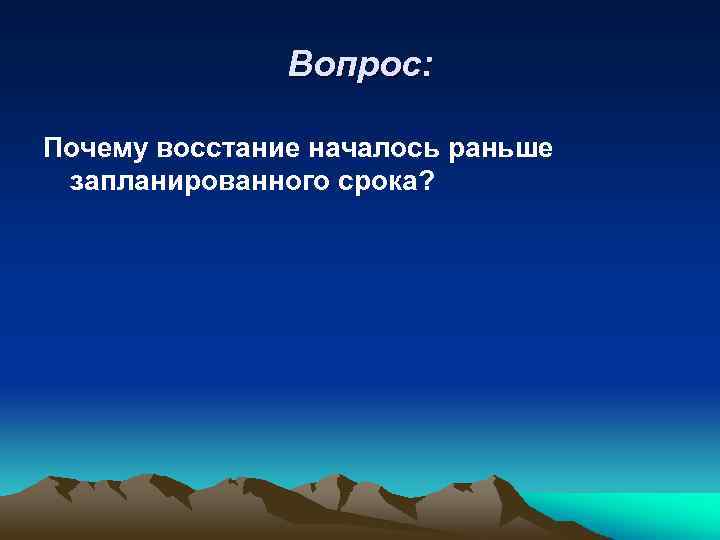 Вопрос:

Почему восстание началось раньше запланированного срока?